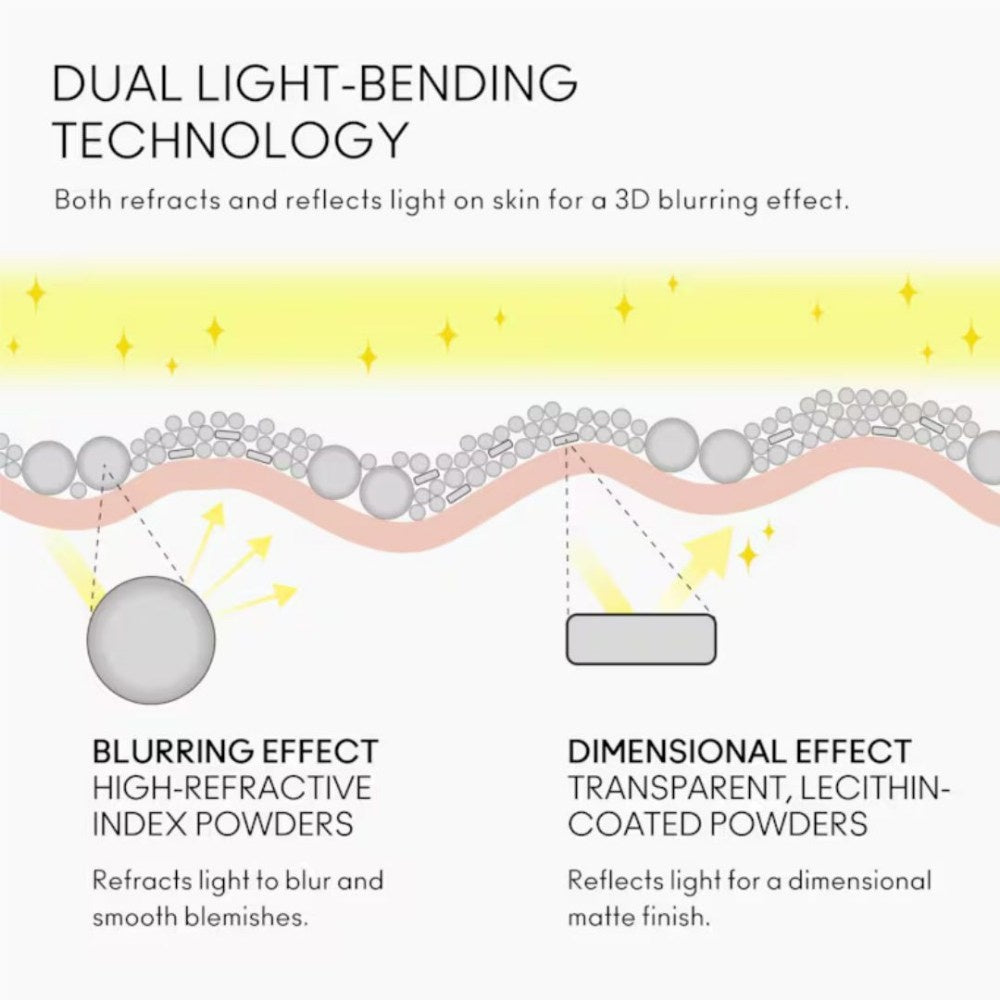 DUAL LIGHT-BENDING TECHNOLOGY

Both refracts and reflects light on skin for a 3D blurring effect.

BLURRING EFFECT
HIGH-REFRACTIVE INDEX POWDERS

Refracts light to blur and smooth blemishes.

DIMENSIONAL EFFECT
TRANSPARENT, LECITHIN-COATED POWDERS

Reflects light for a dimensional matte finish.